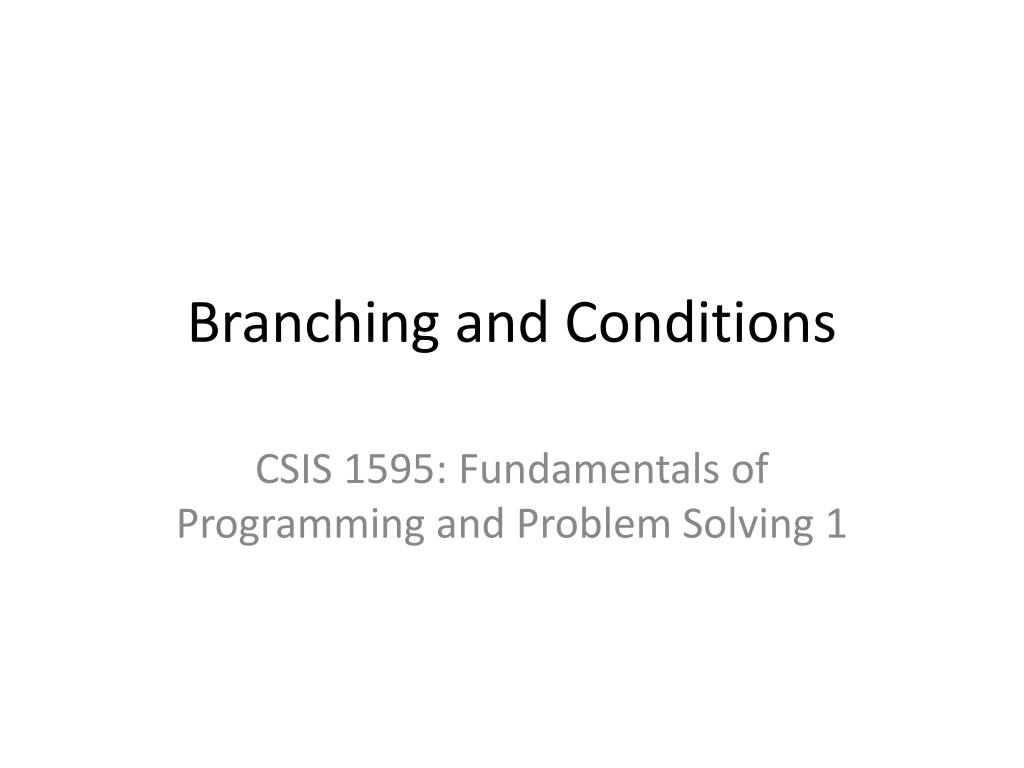 Branching and Conditions

CSIS 1595: Fundamentals of Programming and Problem Solving 1